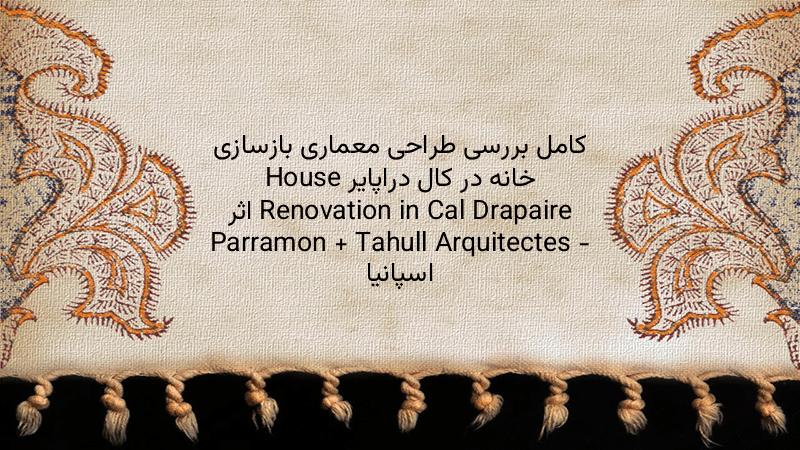 کامل بررسی طراحی معماری بازسازی خانه در کال دراپایر House Renovation in Cal Drapaire اثر Parramon + Tahull Arquitectes - اسپانیا